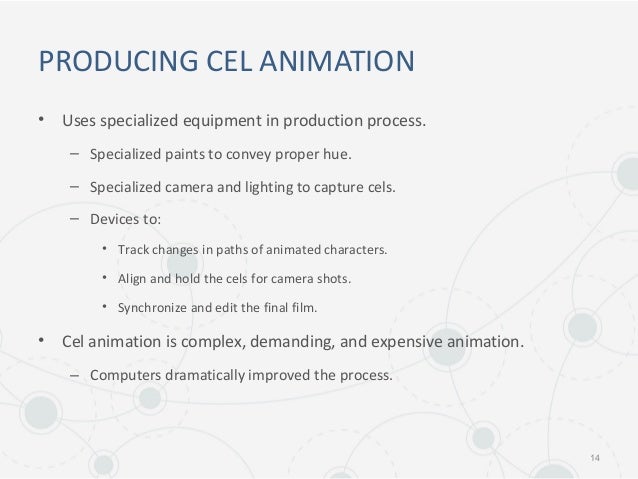 PRODUCING CEL ANIMATION

• Uses specialized equipment in production process.

– Specialized paints to convey proper hue.

– Specialized camera and lighting to capture cels.

– Devices to:

• Track changes in paths of animated characters.

• Align and hold the cels for camera shots.

• Synchronize and edit the final film.

• Cel animation is complex, demanding, and expensive animation.

– Computers dramatically improved the process.

14